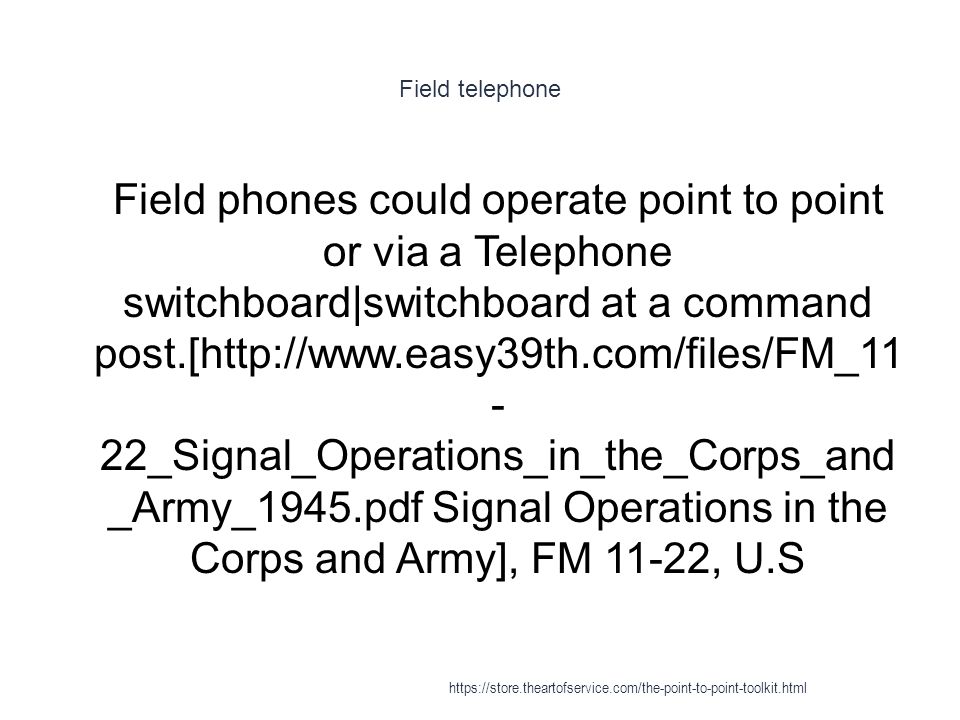 Field telephone

Field phones could operate point to point or via a Telephone switchboard|switchboard at a command post.[http://www.easy39th.com/files/FM_11-22_Signal_Operations_in_the_Corps_and_Army_1945.pdf Signal Operations in the Corps and Army], FM 11-22, U.S

https://store.theartofservice.com/the-point-to-point-toolkit.html